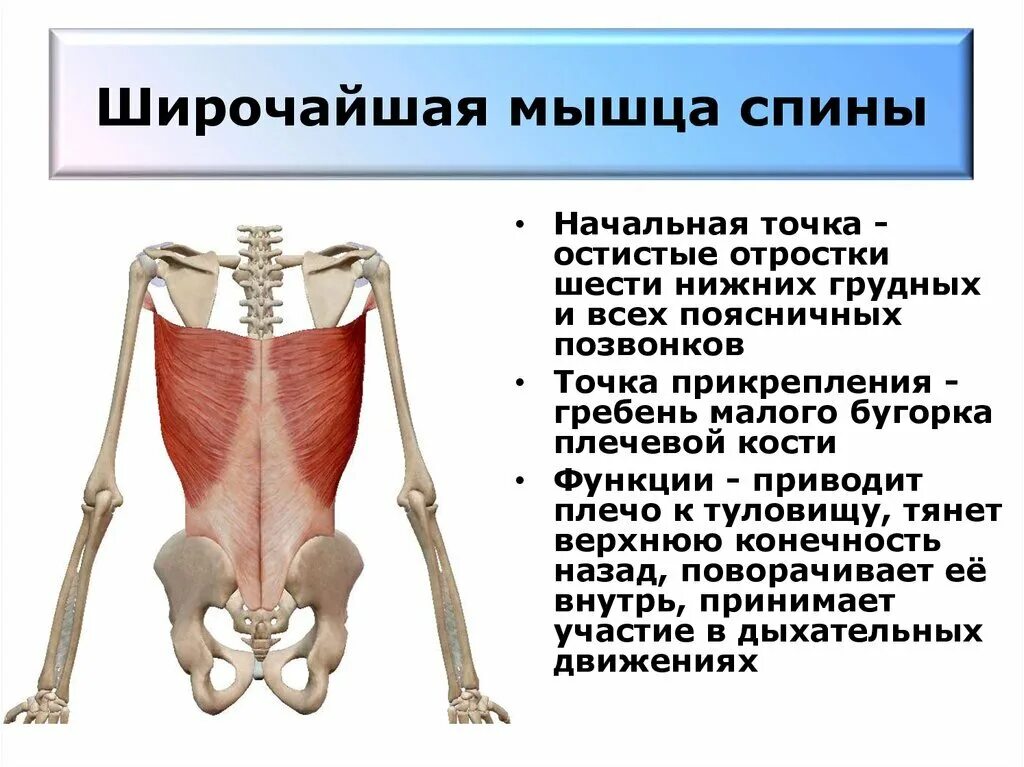 Широчайшая мышца спины

• Начальная точка - остистые отростки шести нижних грудных и всех поясничных позвонков
• Точка прикрепления - гребень малого бугорка плечевой кости
• Функции - приводит плечо к туловищу, тянет верхнюю конечность назад, поворачивает её внутрь, принимает участие в дыхательных движениях